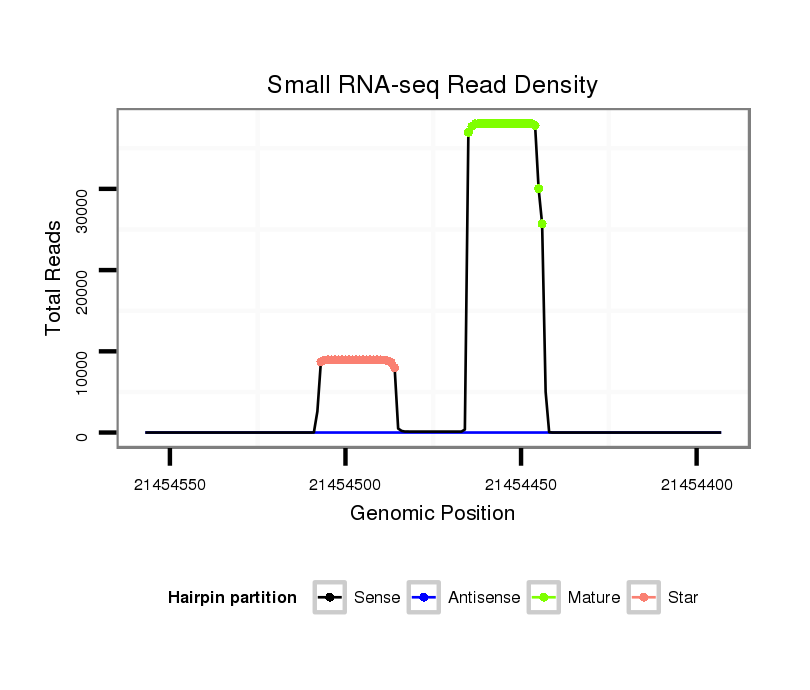 Small RNA-seq Read Density

Total Reads

30000
20000
10000
0

21454550
21454500
21454450
21454400

Genomic Position

Hairpin partition
Sense
Antisense
Mature
Star